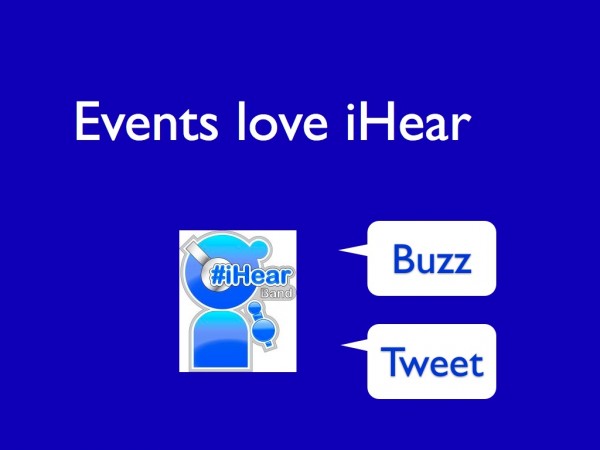 Events love iHear

#iHear
Band

Buzz

Tweet